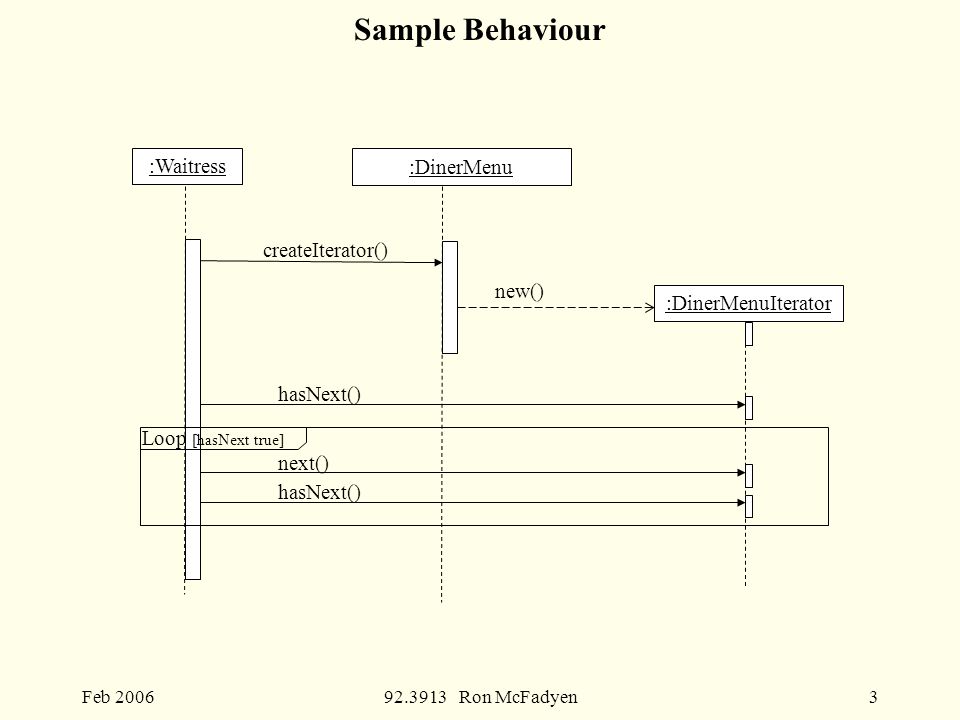 Sample Behaviour

:Waitress

:DinerMenu

createIterator()

new()

:DinerMenuIterator

hasNext()

Loop [hasNext true]

next()

hasNext()

Feb 2006

92.3913 Ron McFadyen

3